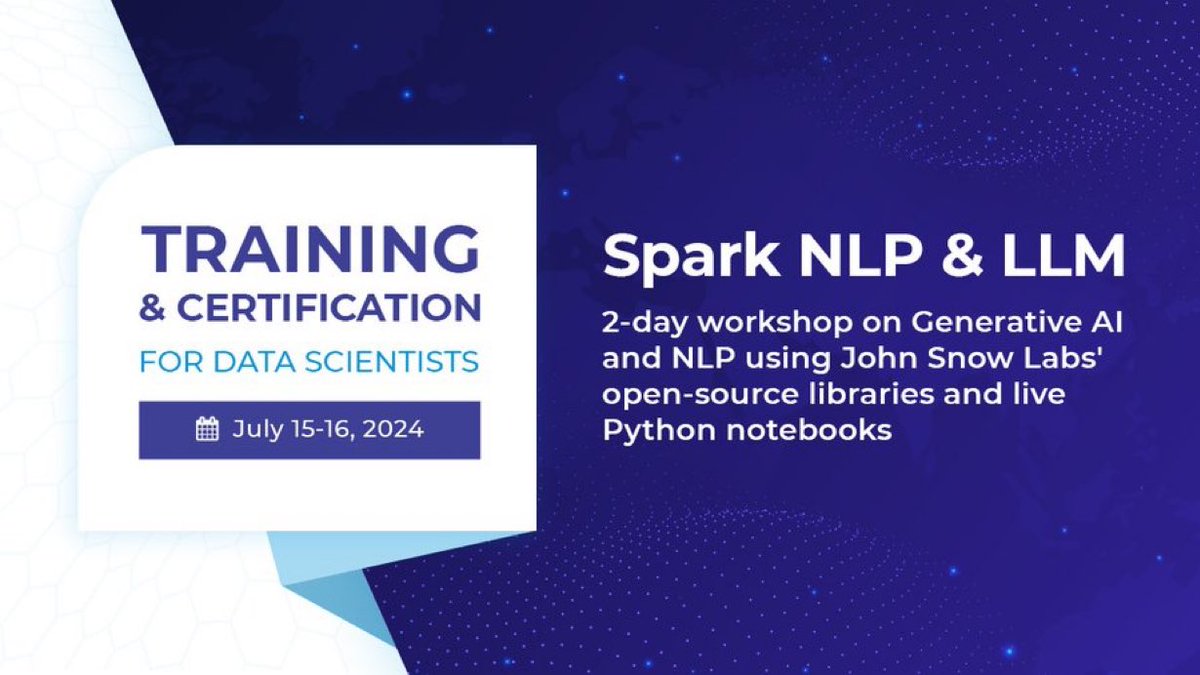 TRAINING
& CERTIFICATION
FOR DATA SCIENTISTS

July 15-16, 2024

Spark NLP & LLM

2-day workshop on Generative AI and NLP using John Snow Labs' open-source libraries and live Python notebooks